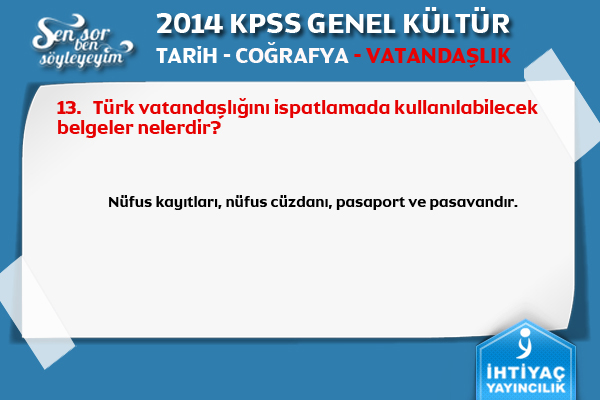 Sen sor ben söyleyeyim

2014 KPSS GENEL KÜLTÜR
TARİH - COĞRAFYA - VATANDAŞLIK

13. Türk vatandaşlığını ispatlamada kullanılabilecek belgeler nelerdir?

Nüfus kayıtları, nüfus cüzdanı, pasaport ve pasavandır.

İHTİYAÇ YAYINCILIK